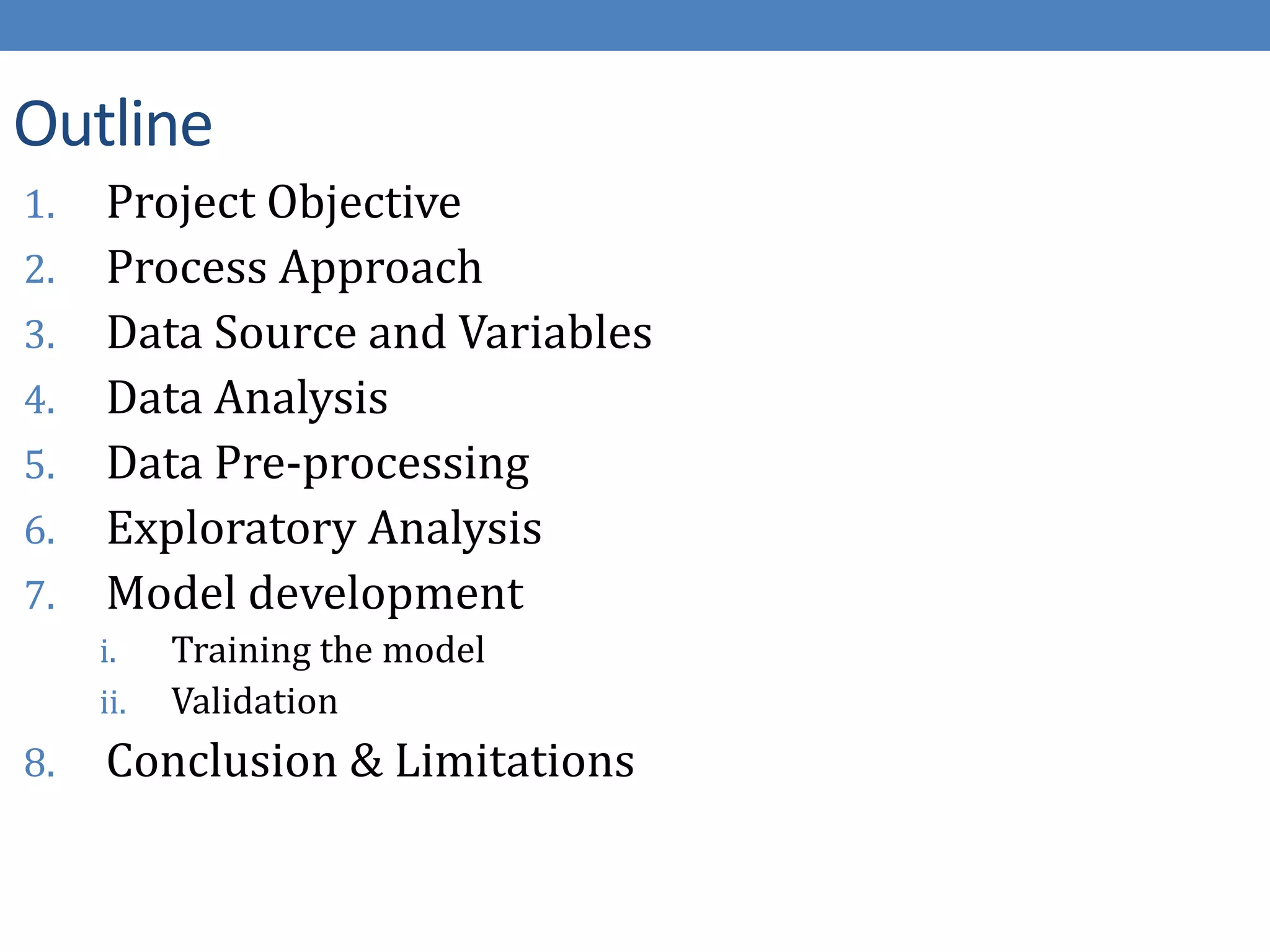 Outline

1. Project Objective
2. Process Approach
3. Data Source and Variables
4. Data Analysis
5. Data Pre-processing
6. Exploratory Analysis
7. Model development
i. Training the model
ii. Validation
8. Conclusion & Limitations